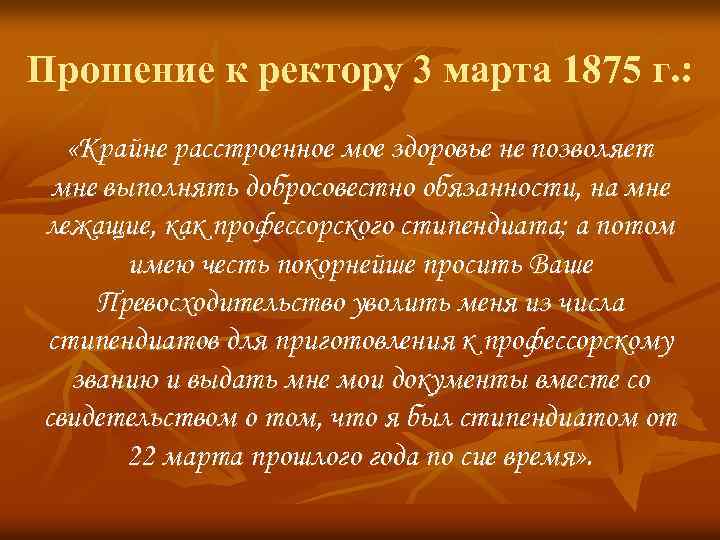 Прошение к ректору 3 марта 1875 г.:

«Крайне расстроенное мое здоровье не позволяет мне выполнять добросовестно обязанности, на мне лежащие, как профессорского стипендиата; а потом имею честь покорнейше просить Ваше Превосходительство уволить меня из числа стипендиатов для приготовления к профессорскому званию и выдать мне мои документы вместе со свидетельством о том, что я был стипендиатом от 22 марта прошлого года по сие время».